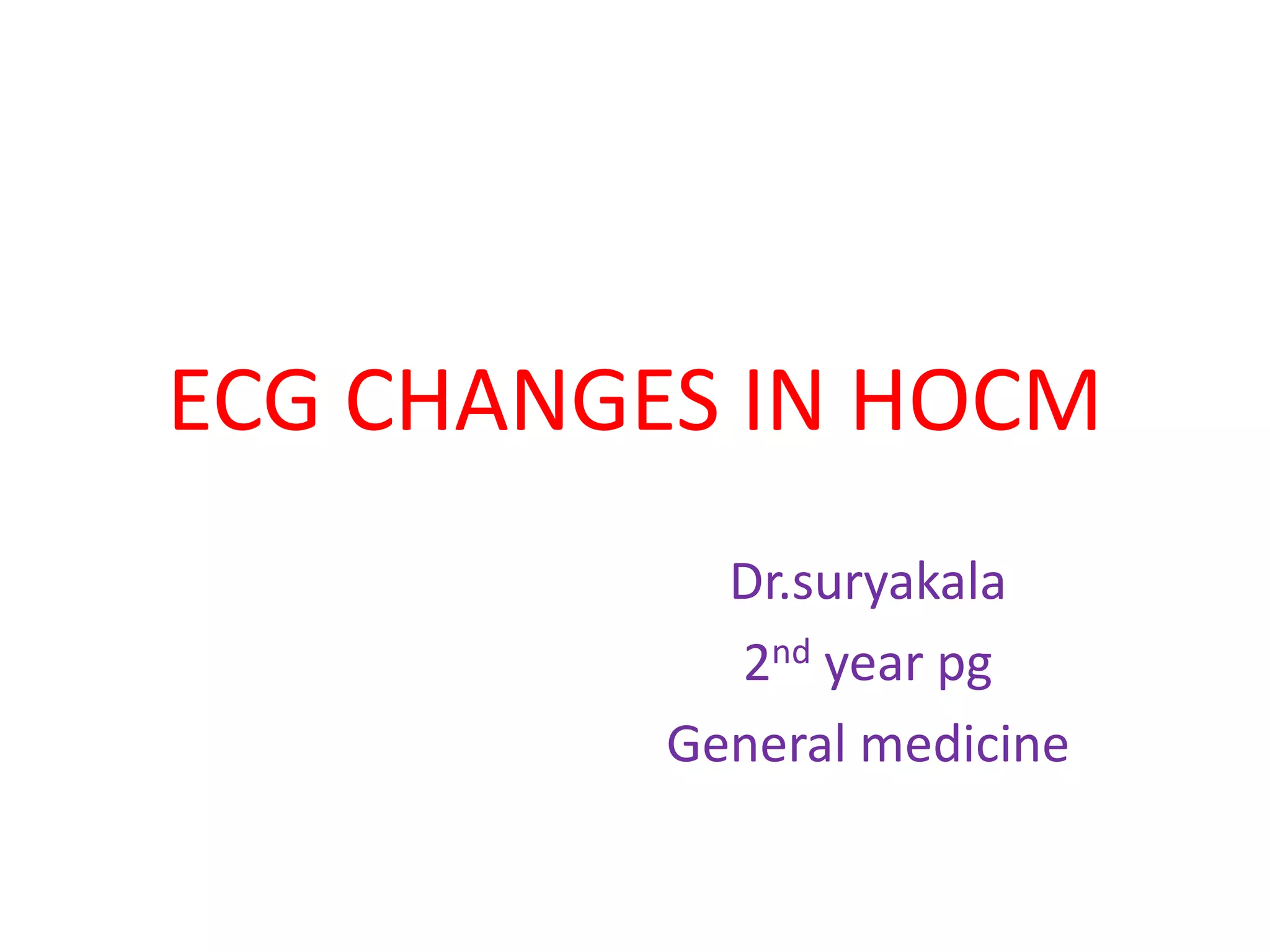 ECG CHANGES IN HOCM

Dr.suryakala
2nd year pg
General medicine